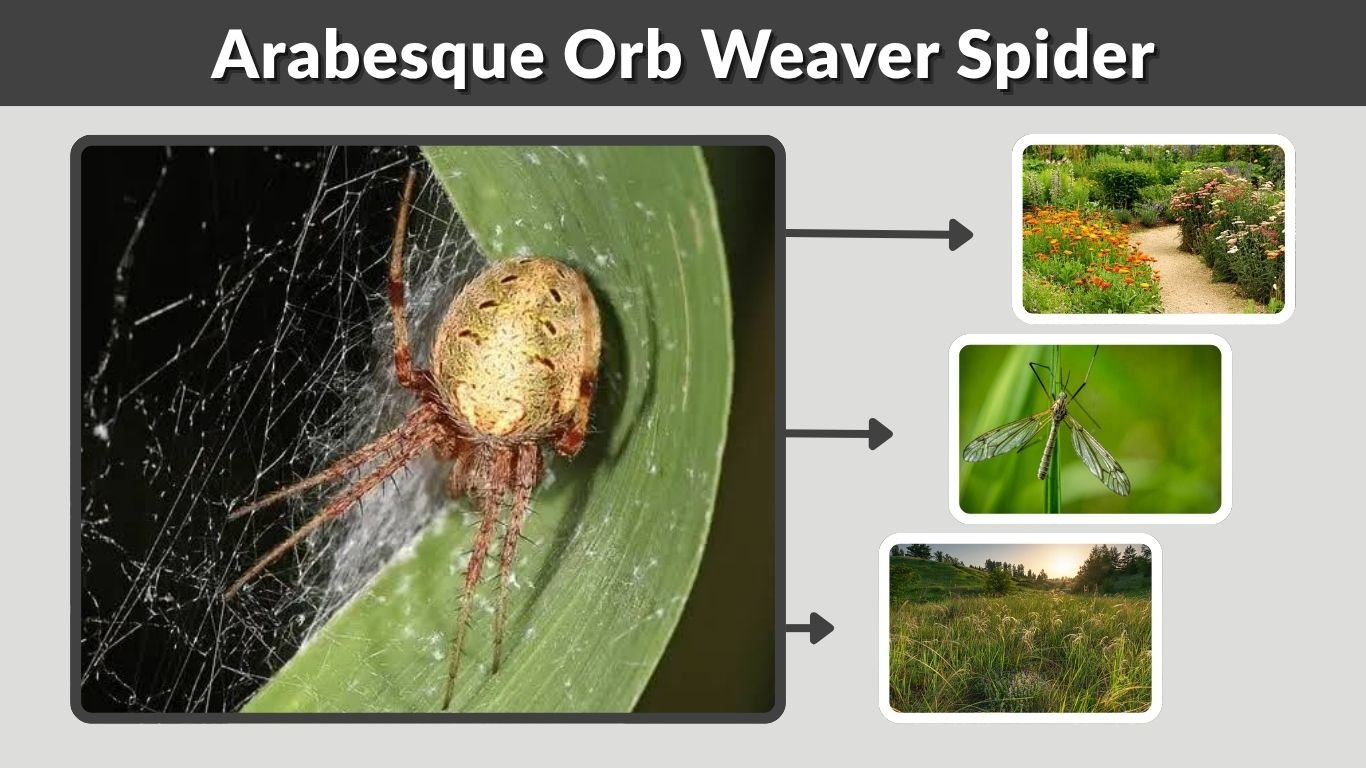 Arabesque Orb Weaver Spider